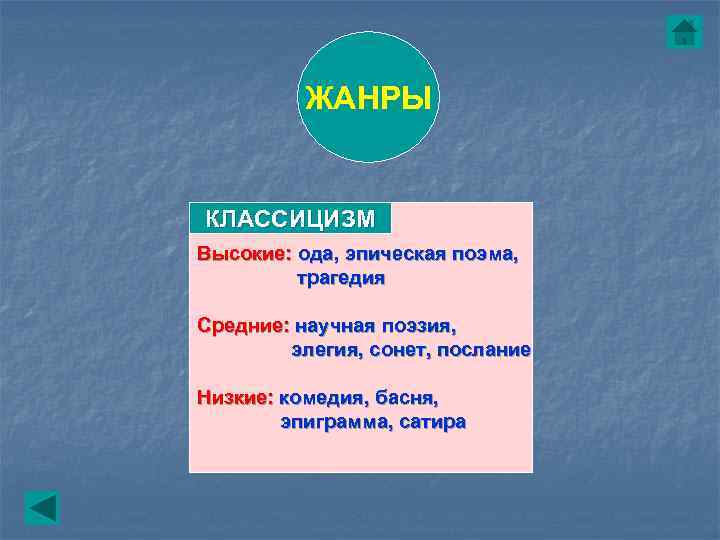 ЖАНРЫ

КЛАССИЦИЗМ

Высокие: ода, эпическая поэма, трагедия

Средние: научная поэзия, элегия, сонет, послание

Низкие: комедия, басня, эпиграмма, сатира